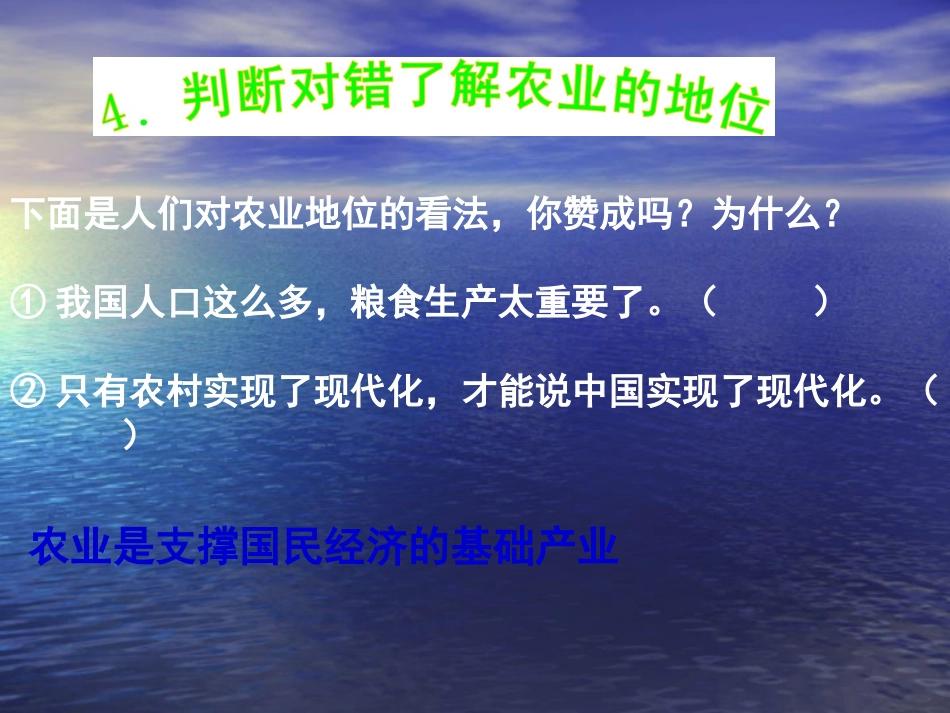 4．判断对错了解农业的地位

下面是人们对农业地位的看法，你赞成吗？为什么？

①我国人口这么多，粮食生产太重要了。（ ）

②只有农村实现了现代化，才能说中国实现了现代化。（ ）

农业是支撑国民经济的基础产业